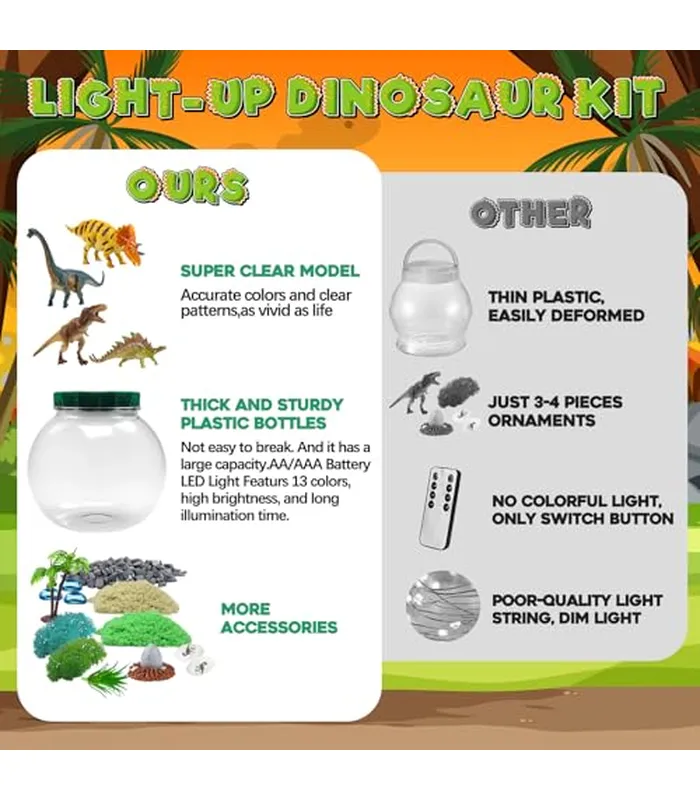 LIGHT-UP DINOSAUR KIT

OURS

SUPER CLEAR MODEL

Accurate colors and clear patterns,as vivid as life

THICK AND STURDY PLASTIC BOTTLES

Not easy to break. And it has a large capacity.AA/AAA Battery LED Light Featurs 13 colors, high brightness, and long illumination time.

MORE ACCESSORIES

OTHER

THIN PLASTIC, EASILY DEFORMED

JUST 3-4 PIECES ORNAMENTS

NO COLORFUL LIGHT, ONLY SWITCH BUTTON

POOR-QUALITY LIGHT STRING, DIM LIGHT